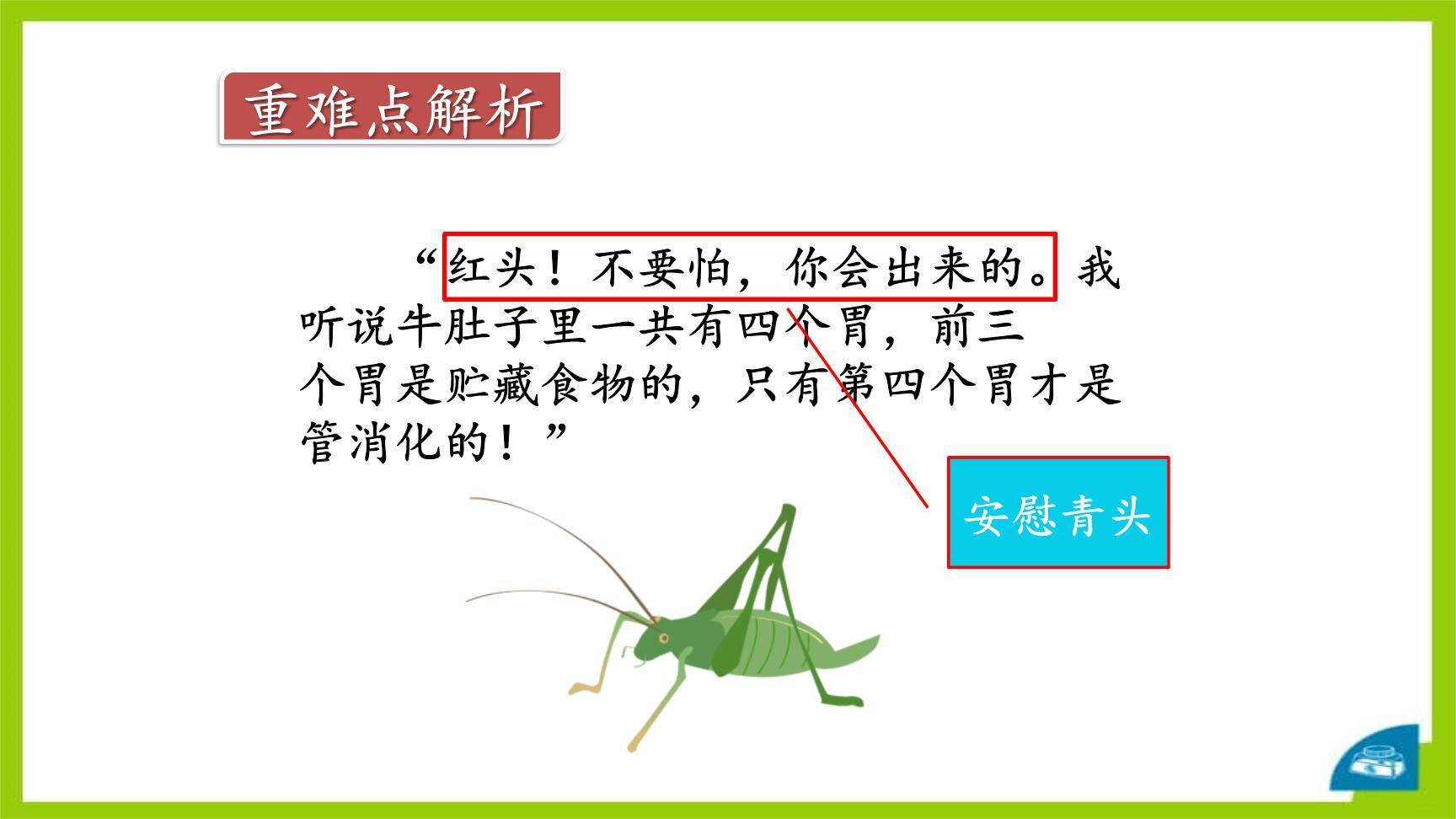 重难点解析

“红头！不要怕，你会出来的。我听说牛肚子里一共有四个胃，前三个胃是贮藏食物的，只有第四个胃才是管消化的！”

安慰青头